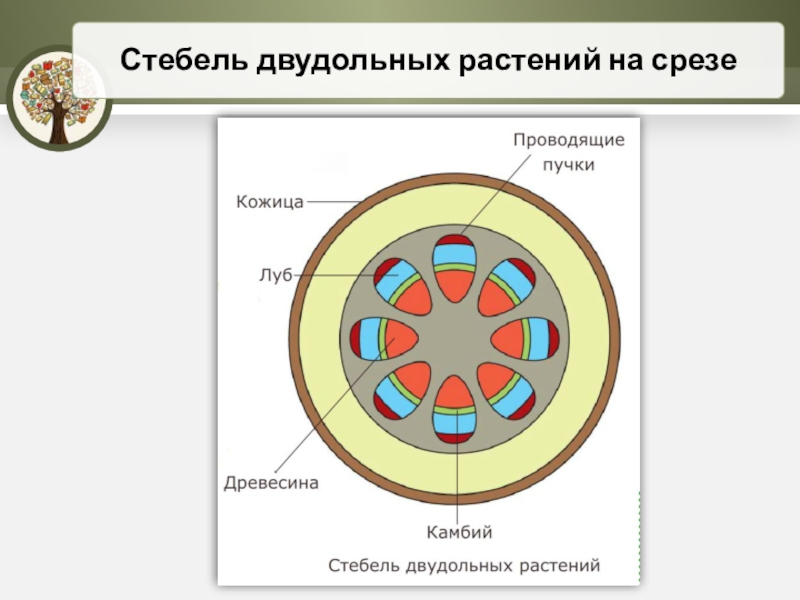 Стебель двудольных растений на срезе

Проводящие пучки

Кожица

Луб

Древесина

Камбий

Стебель двудольных растений